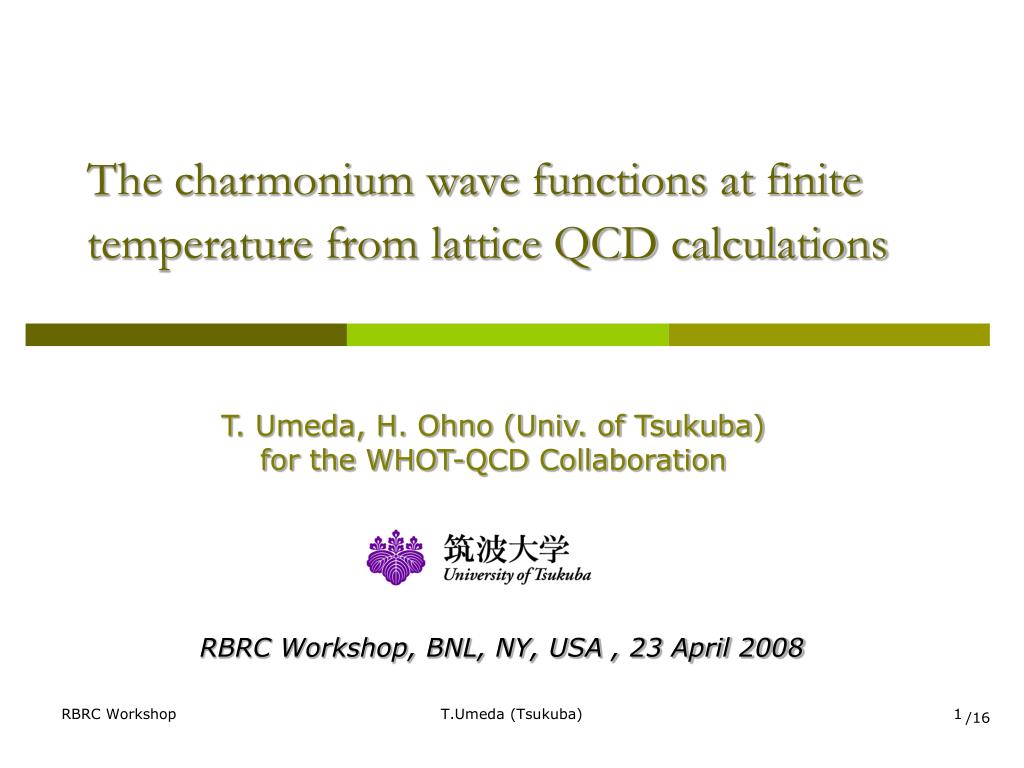 The charmonium wave functions at finite temperature from lattice QCD calculations

T. Umeda, H. Ohno (Univ. of Tsukuba)
for the WHOT-QCD Collaboration

筑波大学
University of Tsukuba

RBRC Workshop, BNL, NY, USA , 23 April 2008

RBRC Workshop

T.Umeda (Tsukuba)

1 /16